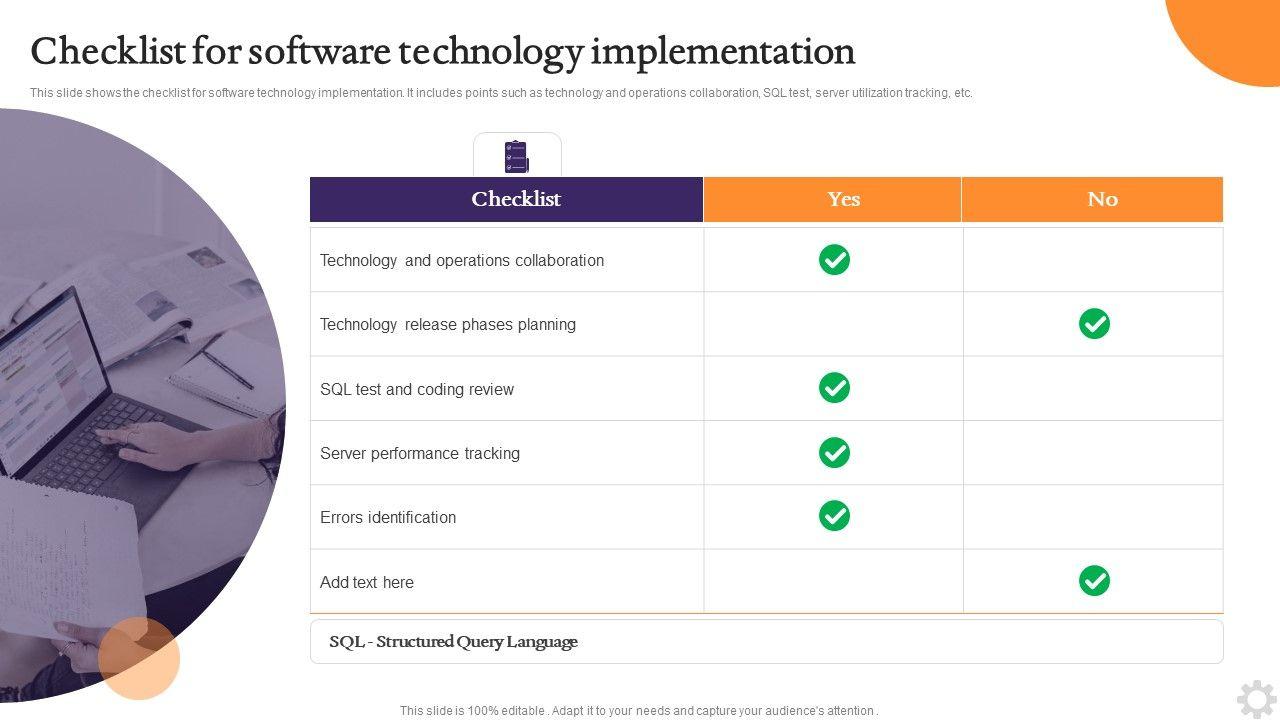 Checklist for software technology implementation

This slide shows the checklist for software technology implementation. It includes points such as technology and operations collaboration, SQL test, server utilization tracking, etc.

| Checklist | Yes | No |
|---|---|---|
| Technology and operations collaboration | ✓ | |
| Technology release phases planning | | ✓ |
| SQL test and coding review | ✓ | |
| Server performance tracking | ✓ | |
| Errors identification | ✓ | |
| Add text here | | ✓ |

SQL - Structured Query Language

This slide is 100% editable . Adapt it to your needs and capture your audience's attention .